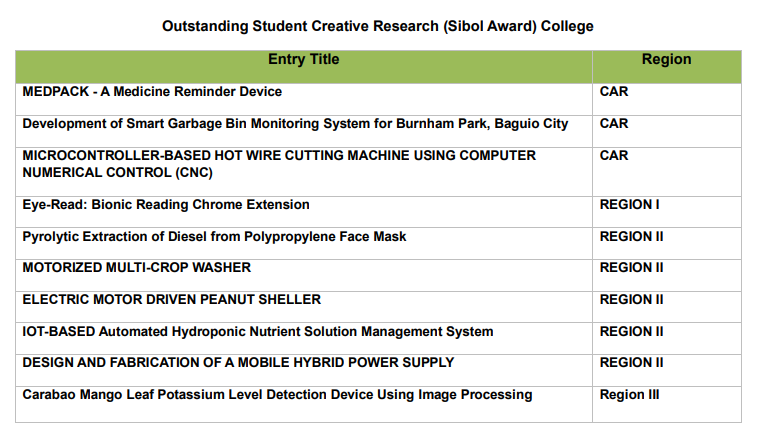 Outstanding Student Creative Research (Sibol Award) College

| Entry Title | Region |
|---|---|
| MEDPACK - A Medicine Reminder Device | CAR |
| Development of Smart Garbage Bin Monitoring System for Burnham Park, Baguio City | CAR |
| MICROCONTROLLER-BASED HOT WIRE CUTTING MACHINE USING COMPUTER NUMERICAL CONTROL (CNC) | CAR |
| Eye-Read: Bionic Reading Chrome Extension | REGION I |
| Pyrolytic Extraction of Diesel from Polypropylene Face Mask | REGION II |
| MOTORIZED MULTI-CROP WASHER | REGION II |
| ELECTRIC MOTOR DRIVEN PEANUT SHELLER | REGION II |
| IOT-BASED Automated Hydroponic Nutrient Solution Management System | REGION II |
| DESIGN AND FABRICATION OF A MOBILE HYBRID POWER SUPPLY | REGION II |
| Carabao Mango Leaf Potassium Level Detection Device Using Image Processing | Region III |